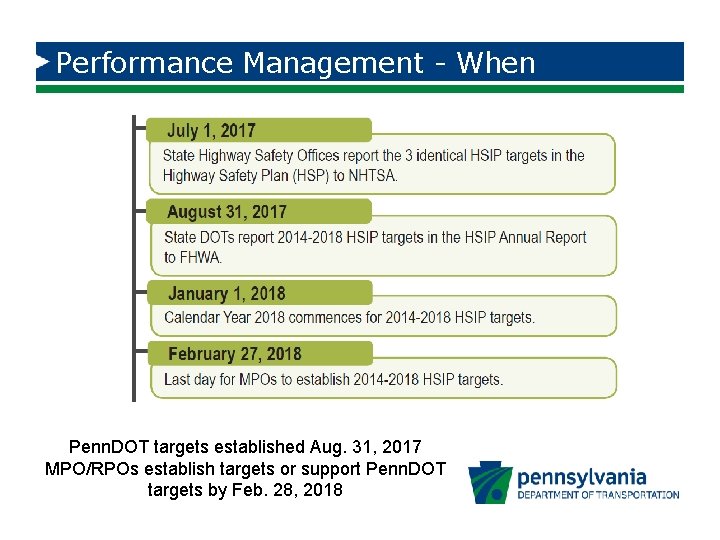 Performance Management - When

July 1, 2017
State Highway Safety Offices report the 3 identical HSIP targets in the Highway Safety Plan (HSP) to NHTSA.

August 31, 2017
State DOTs report 2014-2018 HSIP targets in the HSIP Annual Report to FHWA.

January 1, 2018
Calendar Year 2018 commences for 2014-2018 HSIP targets.

February 27, 2018
Last day for MPOs to establish 2014-2018 HSIP targets.

PennDOT targets established Aug. 31, 2017
MPO/RPOs establish targets or support PennDOT targets by Feb. 28, 2018

pennsylvania
DEPARTMENT OF TRANSPORTATION